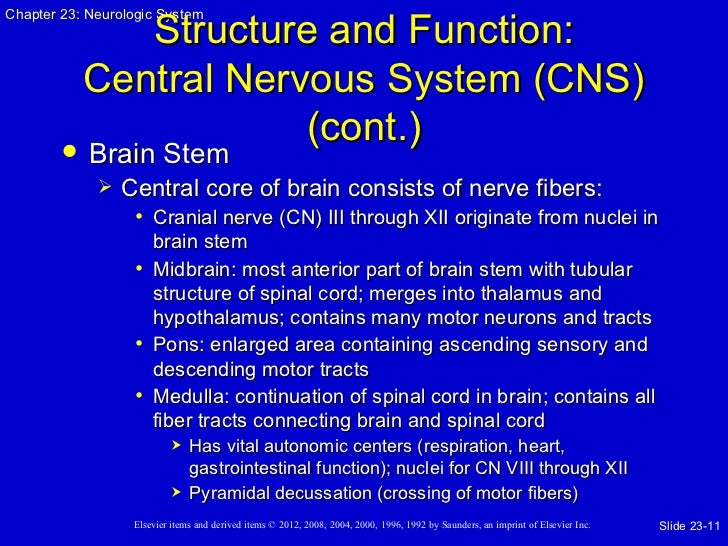 Chapter 23: Neurologic System

Structure and Function: Central Nervous System (CNS) (cont.)

• Brain Stem
  ➢ Central core of brain consists of nerve fibers:
    • Cranial nerve (CN) III through XII originate from nuclei in brain stem
    • Midbrain: most anterior part of brain stem with tubular structure of spinal cord; merges into thalamus and hypothalamus; contains many motor neurons and tracts
    • Pons: enlarged area containing ascending sensory and descending motor tracts
    • Medulla: continuation of spinal cord in brain; contains all fiber tracts connecting brain and spinal cord
      ➤ Has vital autonomic centers (respiration, heart, gastrointestinal function); nuclei for CN VIII through XII
      ➤ Pyramidal decussation (crossing of motor fibers)

Elsevier items and derived items © 2012, 2008, 2004, 2000, 1996, 1992 by Saunders, an imprint of Elsevier Inc.

Slide 23-11